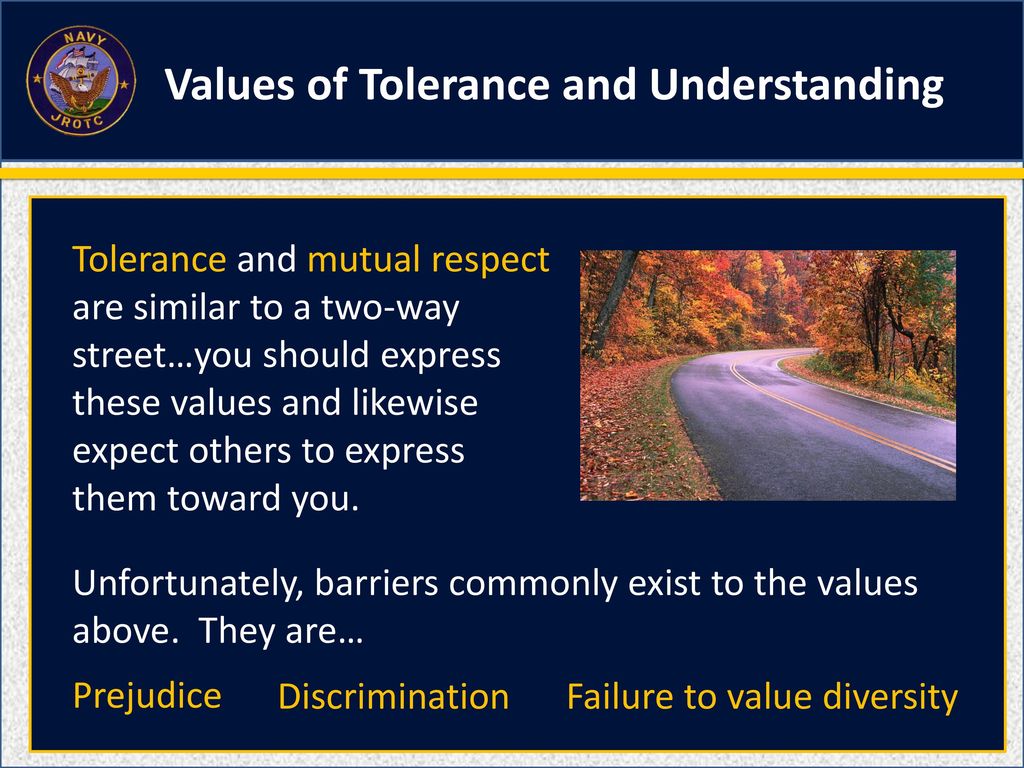 NAVY JROTC

Values of Tolerance and Understanding

Tolerance and mutual respect are similar to a two-way street…you should express these values and likewise expect others to express them toward you.

Unfortunately, barriers commonly exist to the values above. They are…

Prejudice Discrimination Failure to value diversity